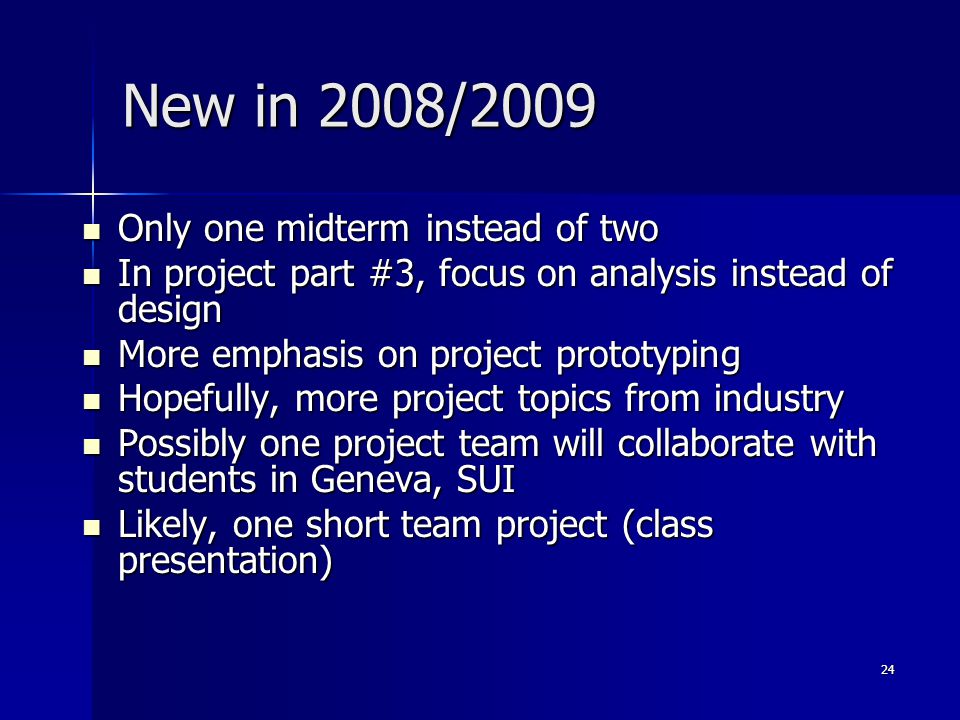 New in 2008/2009

- Only one midterm instead of two
- In project part #3, focus on analysis instead of design
- More emphasis on project prototyping
- Hopefully, more project topics from industry
- Possibly one project team will collaborate with students in Geneva, SUI
- Likely, one short team project (class presentation)

24